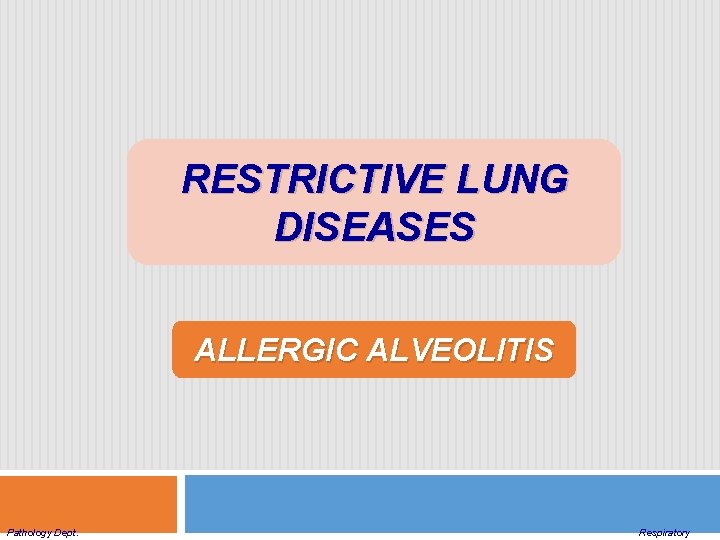 RESTRICTIVE LUNG DISEASES

ALLERGIC ALVEOLITIS

Pathology Dept.

Respiratory